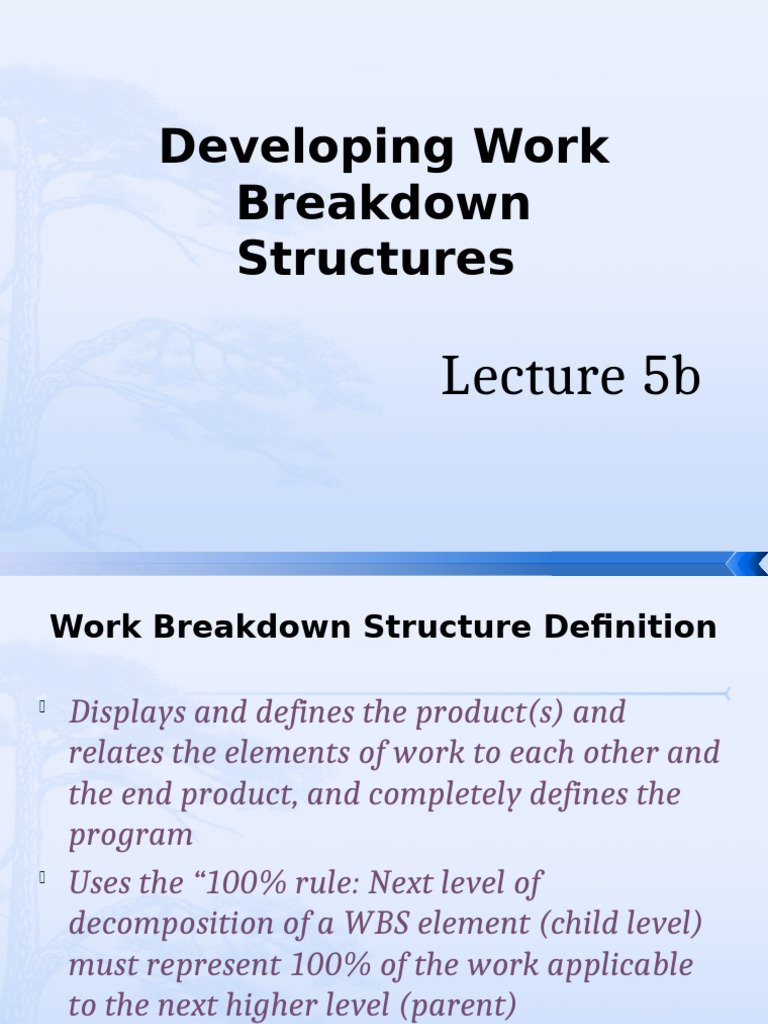 Developing Work Breakdown Structures

Lecture 5b

Work Breakdown Structure Definition

Displays and defines the product(s) and relates the elements of work to each other and the end product, and completely defines the program

Uses the “100% rule: Next level of decomposition of a WBS element (child level) must represent 100% of the work applicable to the next higher level (parent)